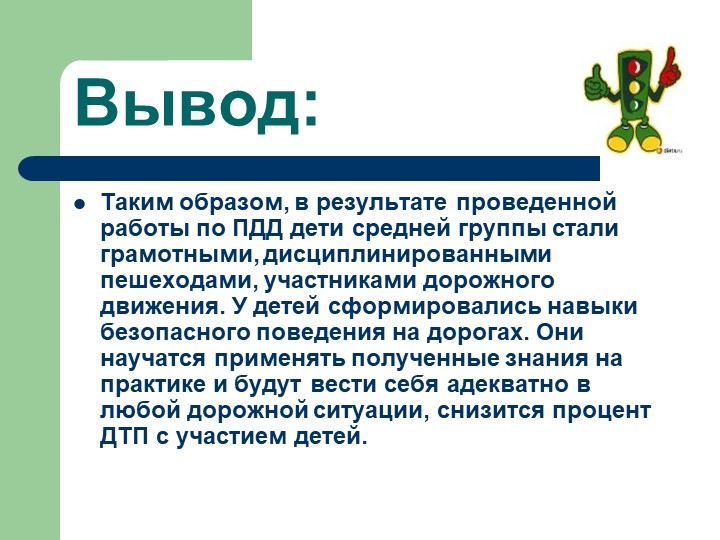 Вывод:

Таким образом, в результате проведенной работы по ПДД дети средней группы стали грамотными, дисциплинированными пешеходами, участниками дорожного движения. У детей сформировались навыки безопасного поведения на дорогах. Они научатся применять полученные знания на практике и будут вести себя адекватно в любой дорожной ситуации, снизится процент ДТП с участием детей.